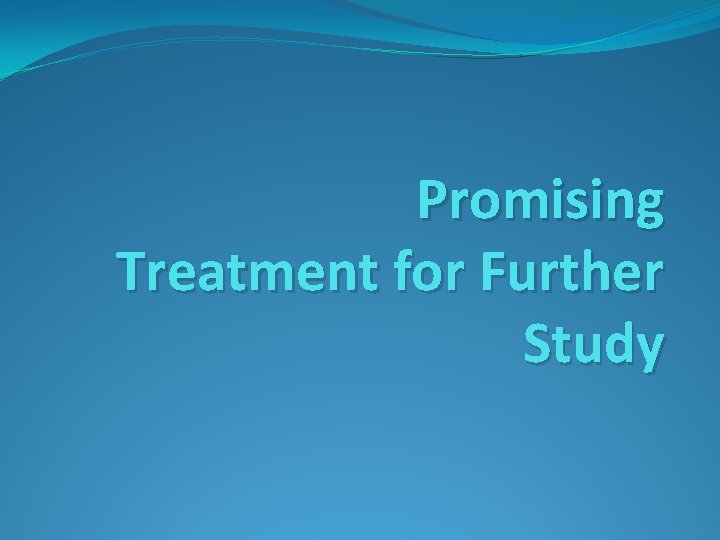 Promising Treatment for Further Study